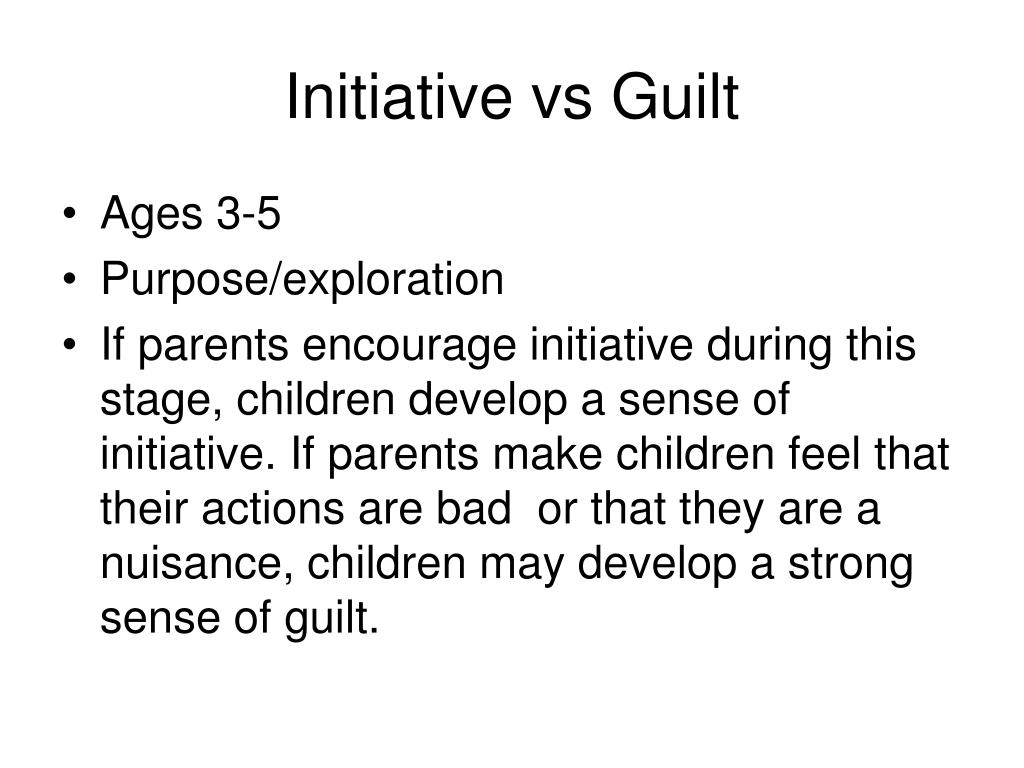 Initiative vs Guilt

• Ages 3-5
• Purpose/exploration
• If parents encourage initiative during this stage, children develop a sense of initiative. If parents make children feel that their actions are bad or that they are a nuisance, children may develop a strong sense of guilt.